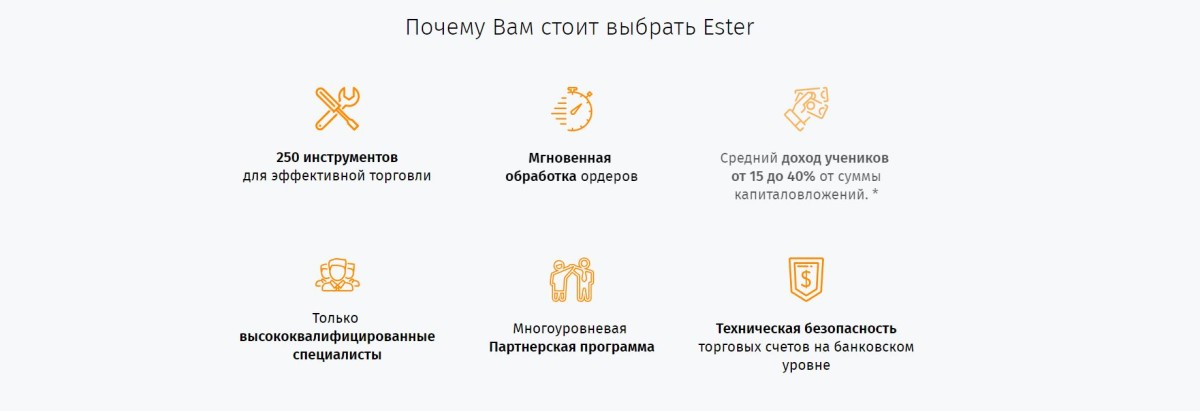 Почему Вам стоит выбрать Ester

250 инструментов для эффективной торговли

Мгновенная обработка ордеров

Средний доход учеников от 15 до 40% от суммы капиталовложений. *

Только высококвалифицированные специалисты

Многоуровневая Партнерская программа

Техническая безопасность торговых счетов на банковском уровне